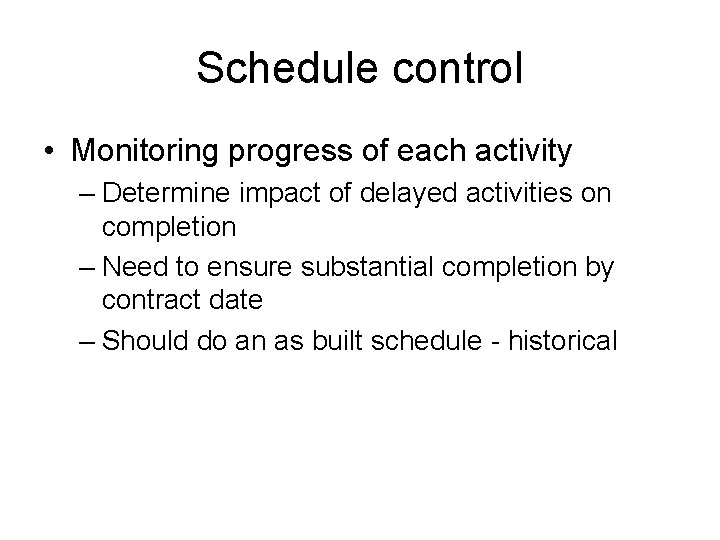 Schedule control

• Monitoring progress of each activity
– Determine impact of delayed activities on completion
– Need to ensure substantial completion by contract date
– Should do an as built schedule - historical